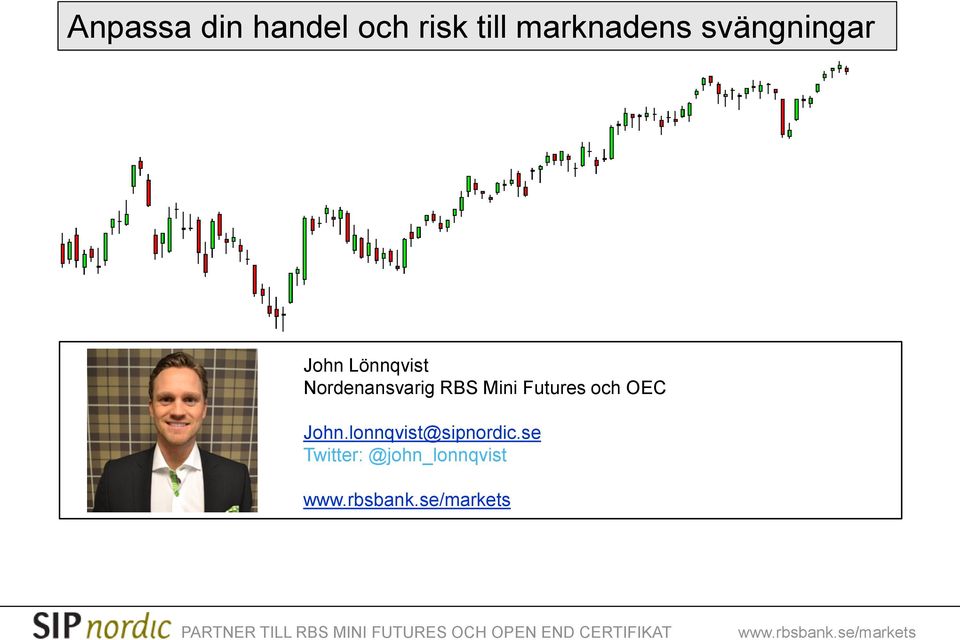 Anpassa din handel och risk till marknadens svängningar

John Lönnqvist
Nordenansvarig RBS Mini Futures och OEC

John.lonnqvist@sipnordic.se
Twitter: @john_lonnqvist

www.rbsbank.se/markets

SIP nordic PARTNER TILL RBS MINI FUTURES OCH OPEN END CERTIFIKAT www.rbsbank.se/markets